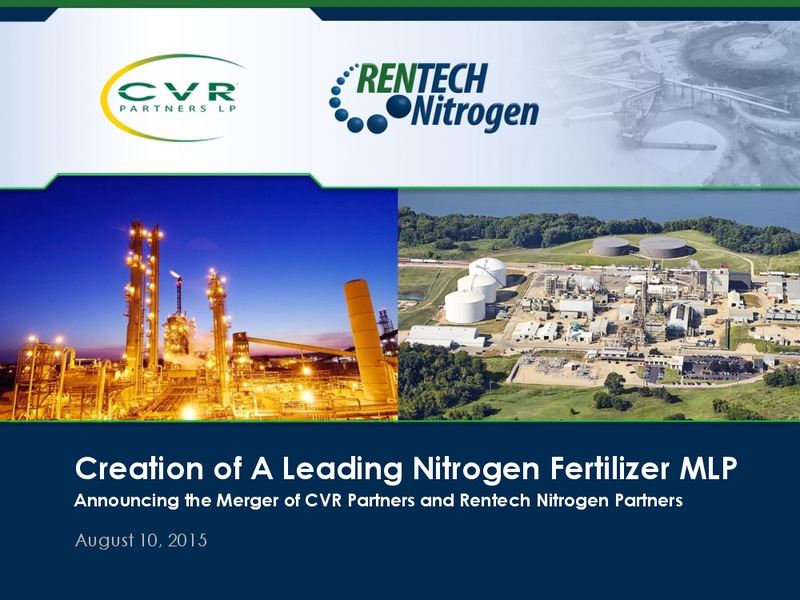 CVR PARTNERS LP

RENTECH Nitrogen

Creation of A Leading Nitrogen Fertilizer MLP
Announcing the Merger of CVR Partners and Rentech Nitrogen Partners

August 10, 2015